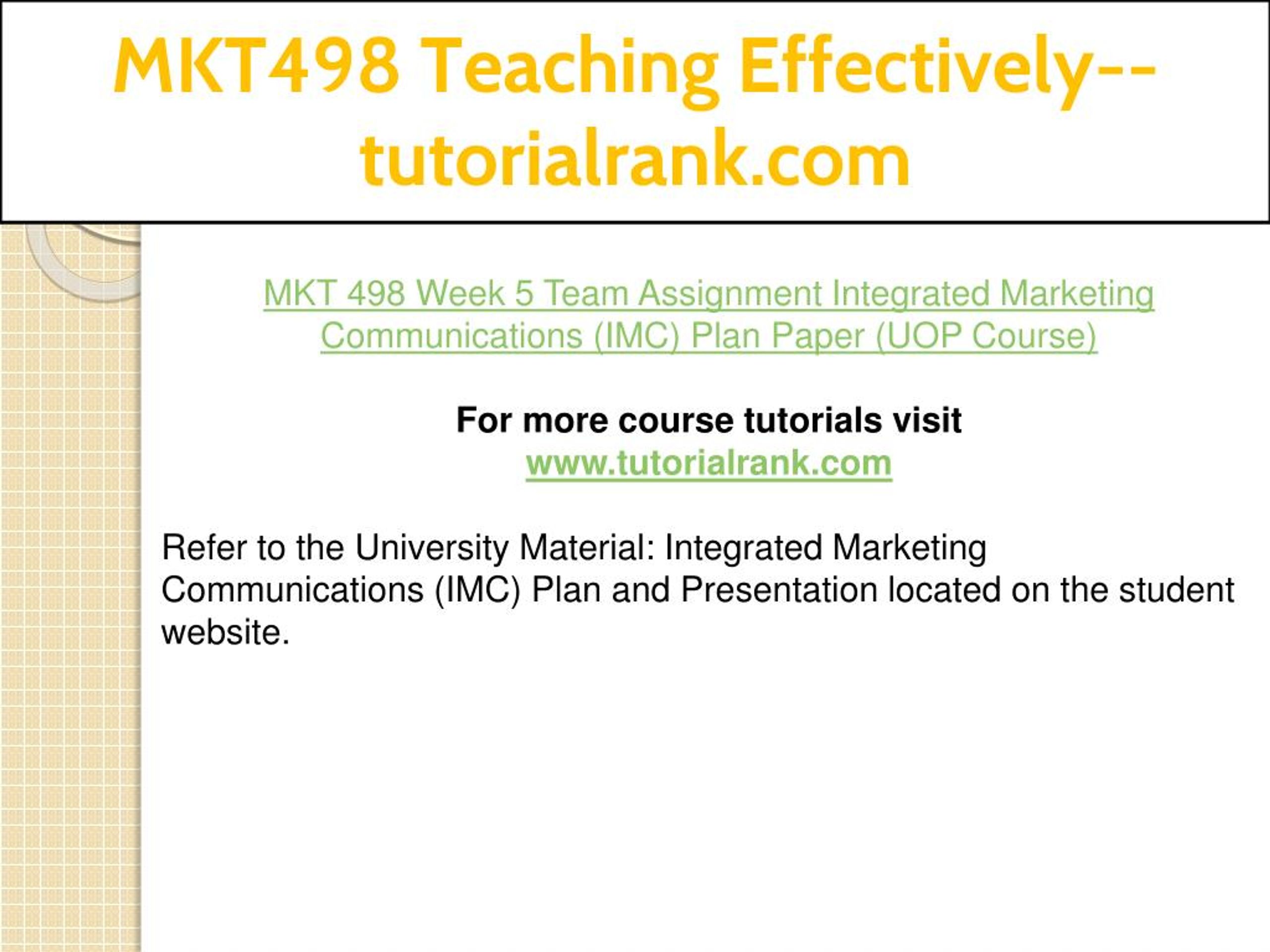 MKT498 Teaching Effectively--tutorialrank.com

MKT 498 Week 5 Team Assignment Integrated Marketing Communications (IMC) Plan Paper (UOP Course)

For more course tutorials visit
www.tutorialrank.com

Refer to the University Material: Integrated Marketing Communications (IMC) Plan and Presentation located on the student website.